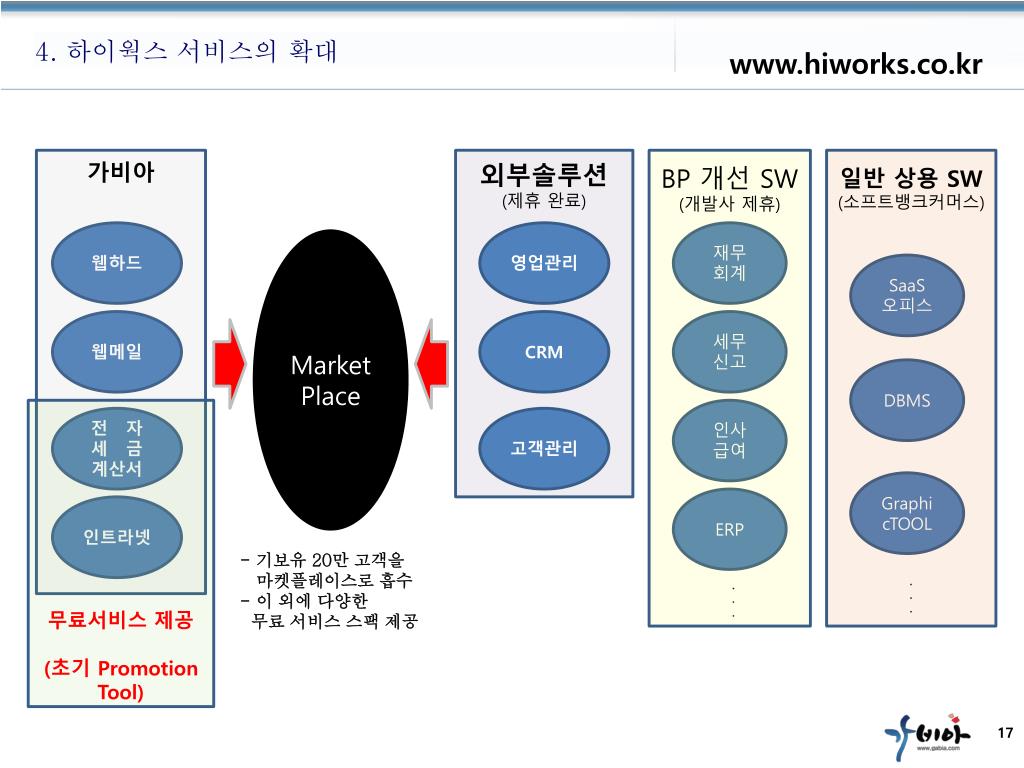 4. 하이웍스 서비스의 확대

www.hiworks.co.kr

가비아

웹하드

웹메일

전 자
세 금
계산서

인트라넷

무료서비스 제공

(초기 Promotion Tool)

Market Place

- 기보유 20만 고객을 마켓플레이스로 흡수
- 이 외에 다양한 무료 서비스 스팩 제공

외부솔루션
(제휴 완료)

영업관리

CRM

고객관리

BP 개선 SW
(개발사 제휴)

재무
회계

세무
신고

인사
급여

ERP

.
.
.

일반 상용 SW
(소프트뱅크커머스)

SaaS
오피스

DBMS

Graphi
cTOOL

.
.
.

가비아
www.gabia.com

17